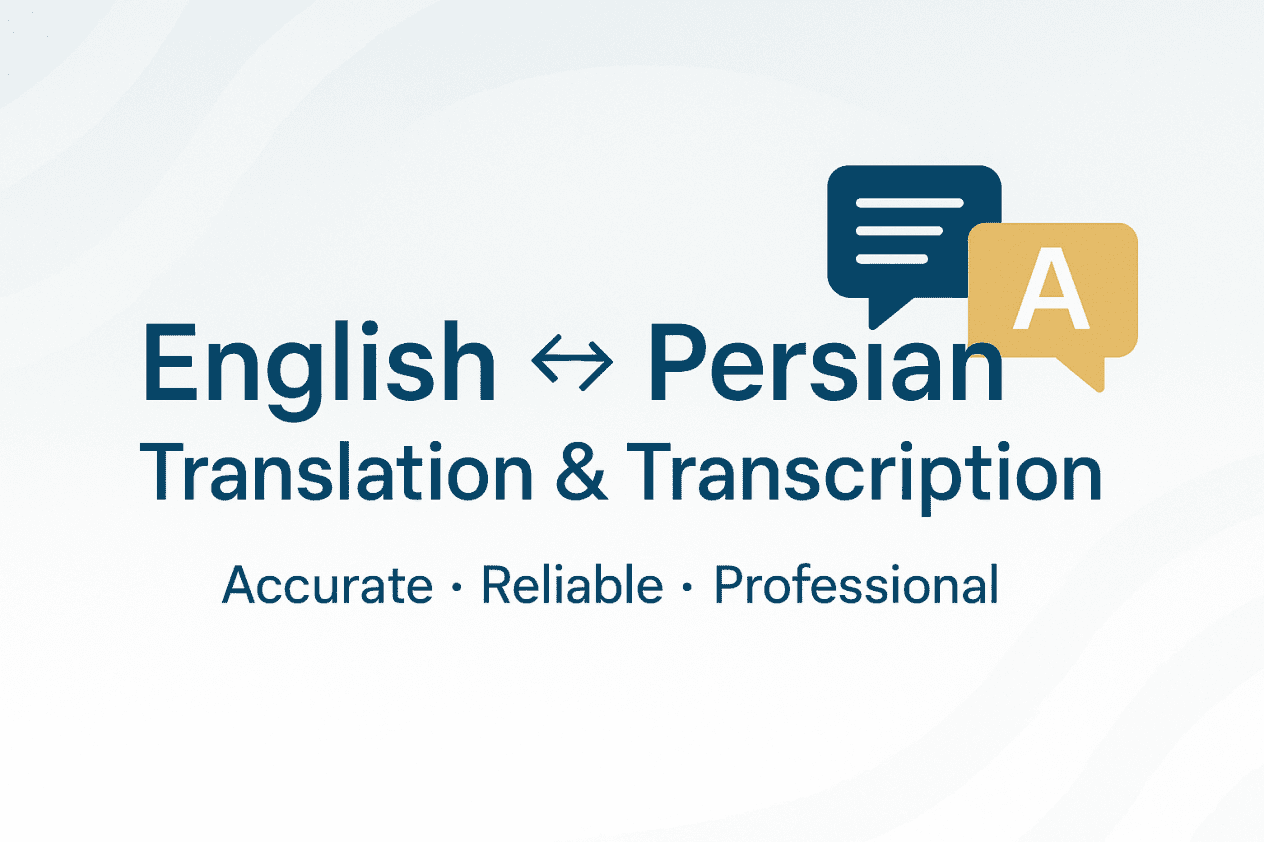 A

English ↔ Persian
Translation & Transcription

Accurate · Reliable · Professional